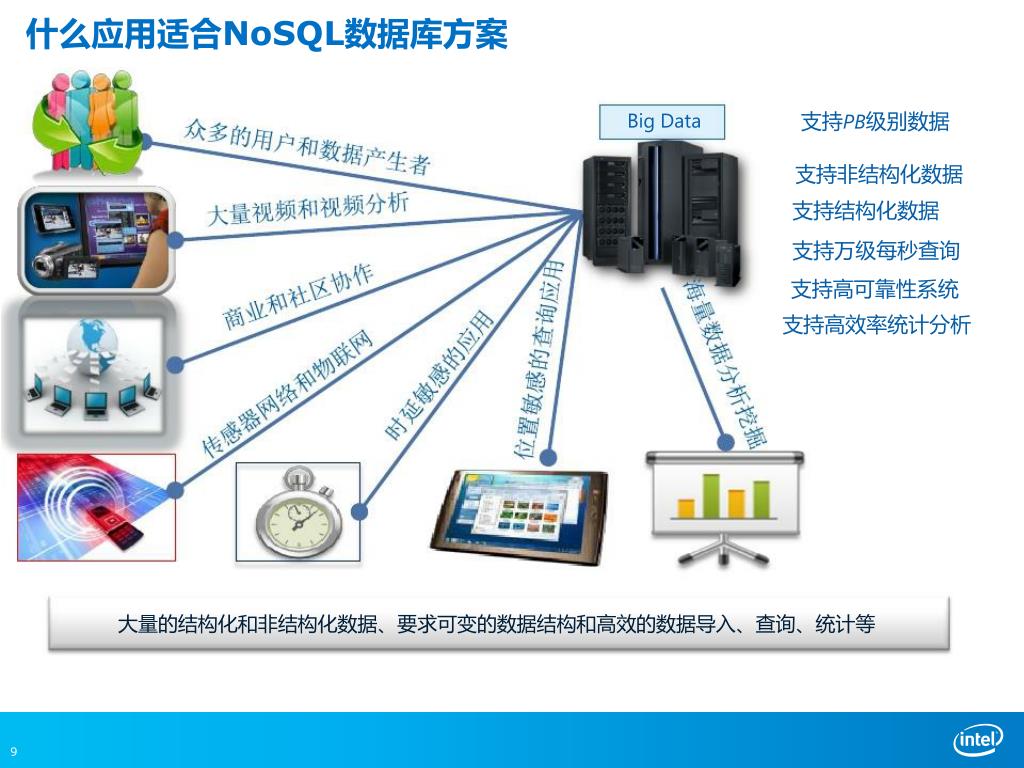 什么应用适合NoSQL数据库方案

众多的用户和数据产生者

大量视频和视频分析

商业和社区协作

传感器网络和物联网

时延敏感的应用

位置敏感的查询应用

海量数据分析挖掘

Big Data

支持PB级别数据

支持非结构化数据

支持结构化数据

支持万级每秒查询

支持高可靠性系统

支持高效率统计分析

大量的结构化和非结构化数据、要求可变的数据结构和高效的数据导入、查询、统计等

9

intel